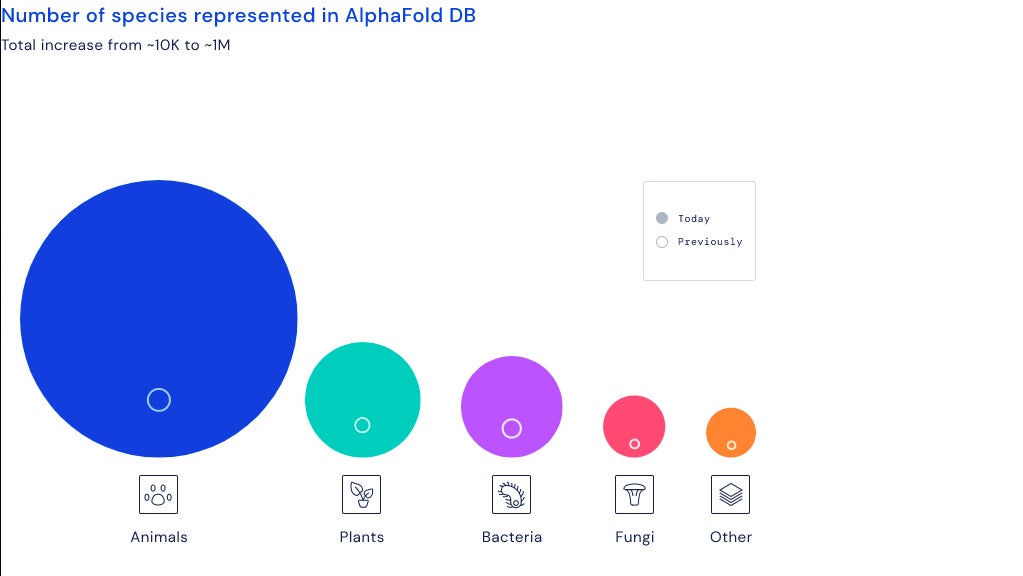 Number of species represented in AlphaFold DB

Total increase from ~10K to ~1M

Today
Previously

Animals

Plants

Bacteria

Fungi

Other